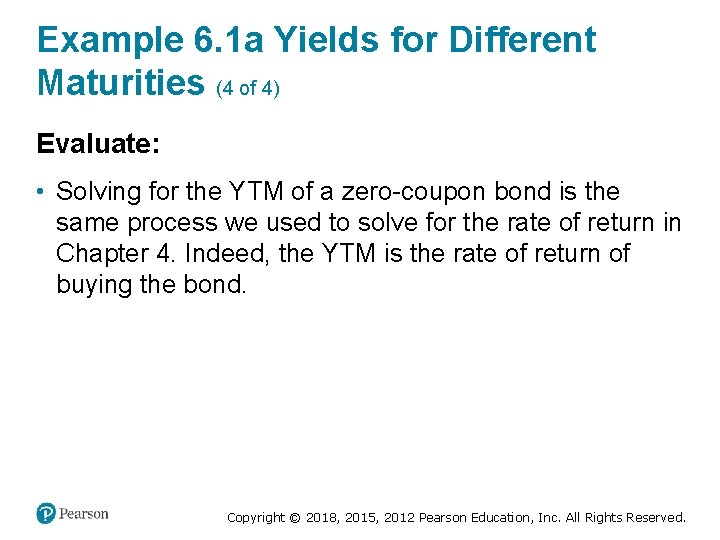 Example 6.1a Yields for Different Maturities (4 of 4)

Evaluate:

• Solving for the YTM of a zero-coupon bond is the same process we used to solve for the rate of return in Chapter 4. Indeed, the YTM is the rate of return of buying the bond.

Pearson

Copyright © 2018, 2015, 2012 Pearson Education, Inc. All Rights Reserved.